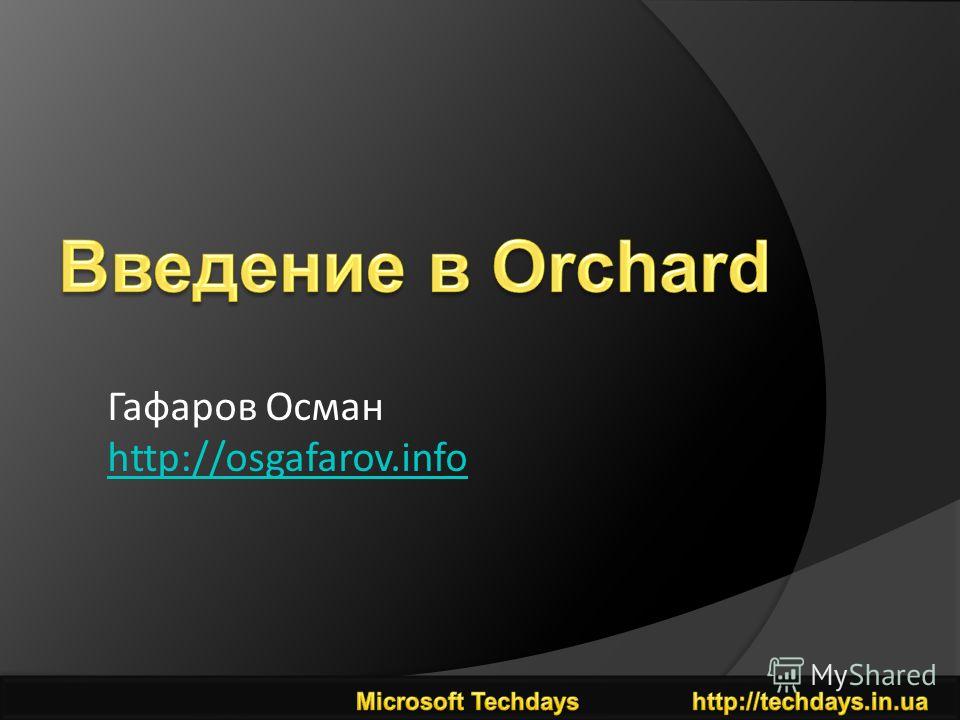 Введение в Orchard

Гафаров Осман
http://osgafarov.info

MyShared

Microsoft Techdays http://techdays.in.ua